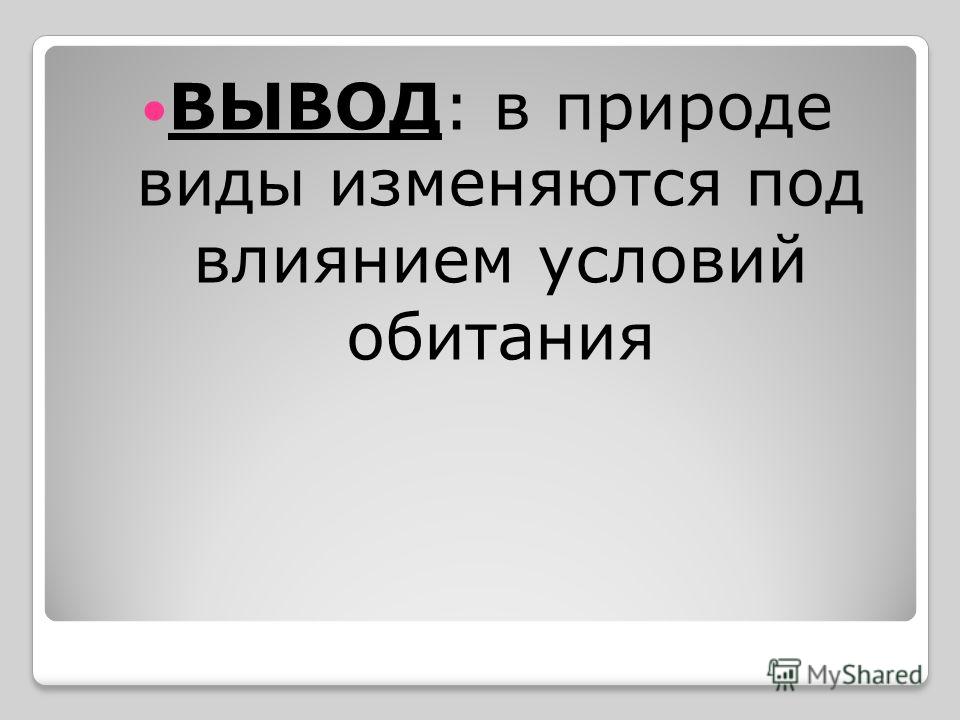 ВЫВОД: в природе виды изменяются под влиянием условий обитания

MyShared